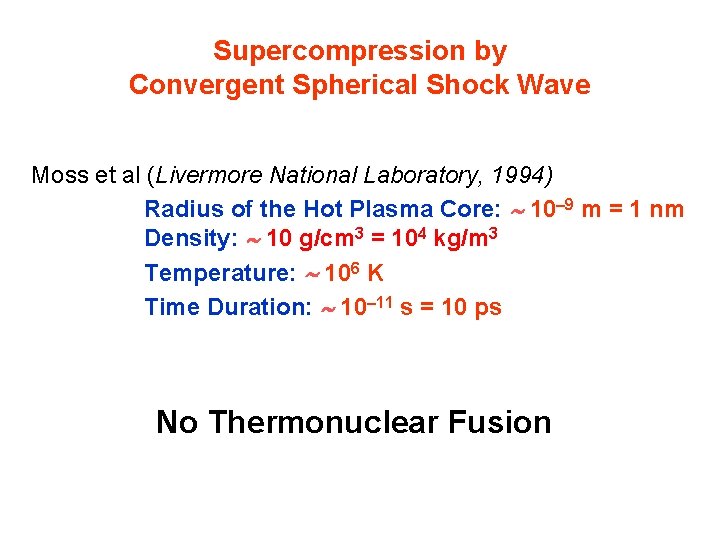 Supercompression by
Convergent Spherical Shock Wave

Moss et al (Livermore National Laboratory, 1994)

Radius of the Hot Plasma Core: $\sim 10^{-9}$ m = 1 nm
Density: $\sim 10$ g/cm$^3$ = $10^4$ kg/m$^3$
Temperature: $\sim 10^6$ K
Time Duration: $\sim 10^{-11}$ s = 10 ps

No Thermonuclear Fusion